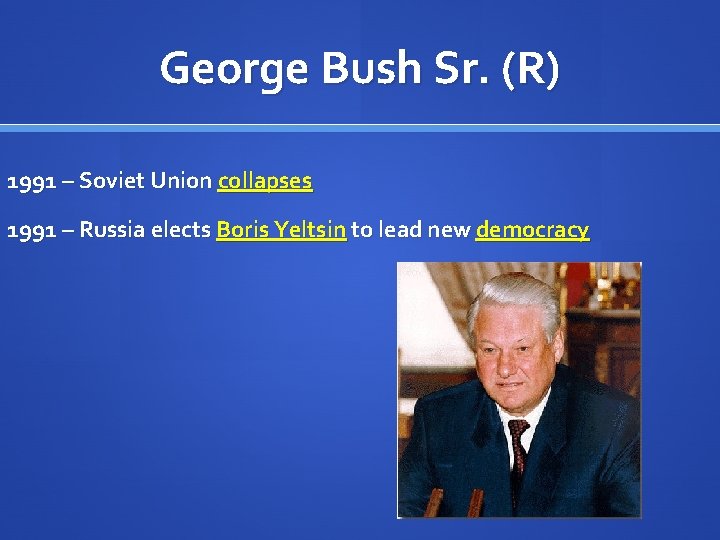 George Bush Sr. (R)

1991 – Soviet Union collapses

1991 – Russia elects Boris Yeltsin to lead new democracy